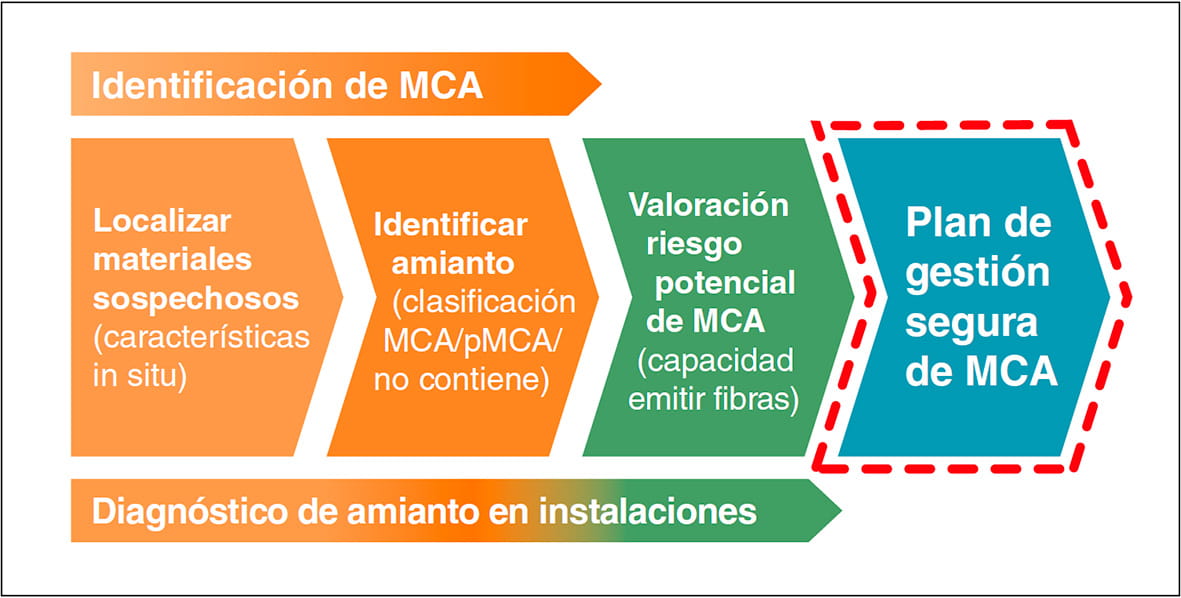 Identificación de MCA

Localizar materiales sospechosos (características in situ)

Identificar amianto (clasificación MCA/pMCA/ no contiene)

Valoración riesgo potencial de MCA (capacidad emitir fibras)

Plan de gestión segura de MCA

Diagnóstico de amianto en instalaciones